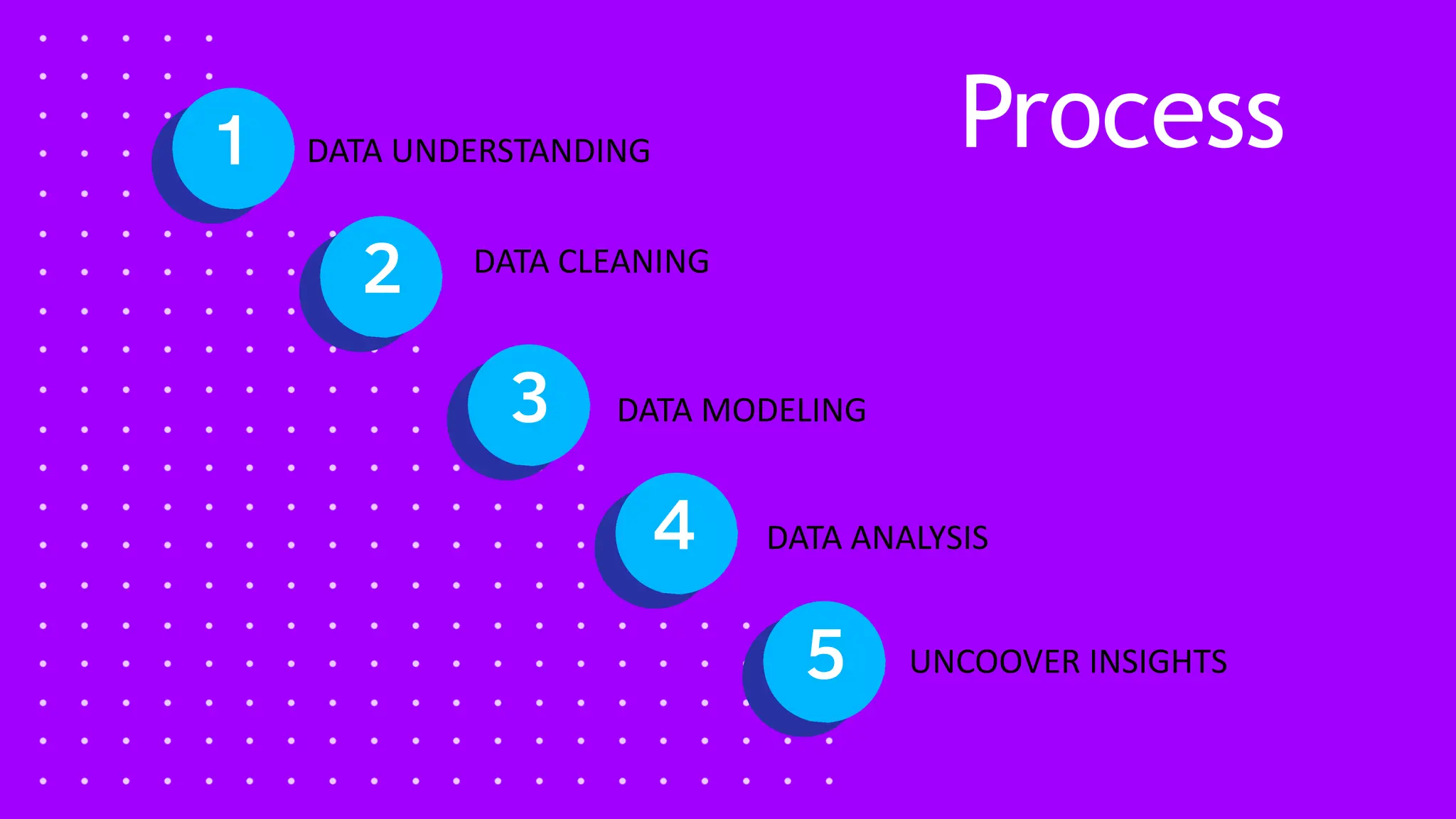 Process

1 DATA UNDERSTANDING

2 DATA CLEANING

3 DATA MODELING

4 DATA ANALYSIS

5 UNCOOVER INSIGHTS